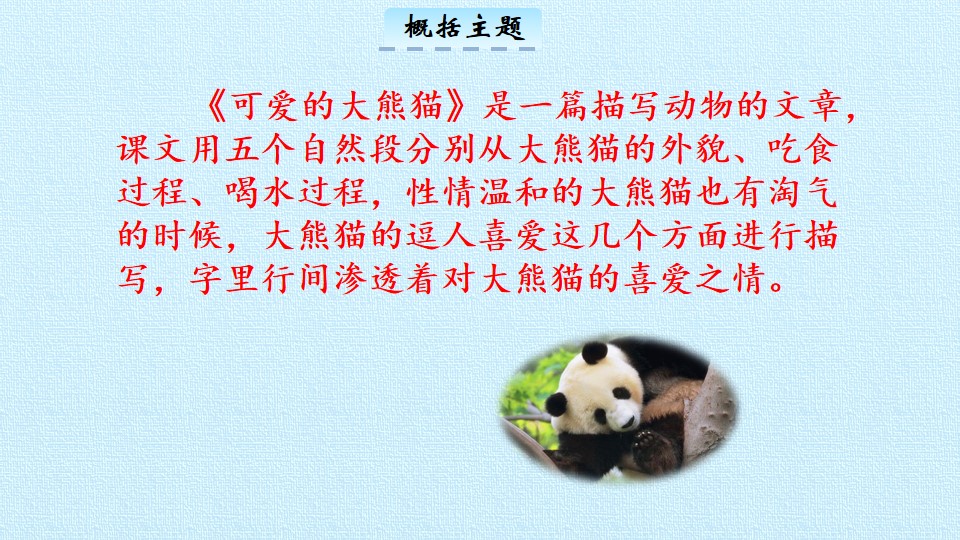 概括主题

《可爱的大熊猫》是一篇描写动物的文章，课文用五个自然段分别从大熊猫的外貌、吃食过程、喝水过程，性情温和的大熊猫也有淘气的时候，大熊猫的逗人喜爱这几个方面进行描写，字里行间渗透着对大熊猫的喜爱之情。